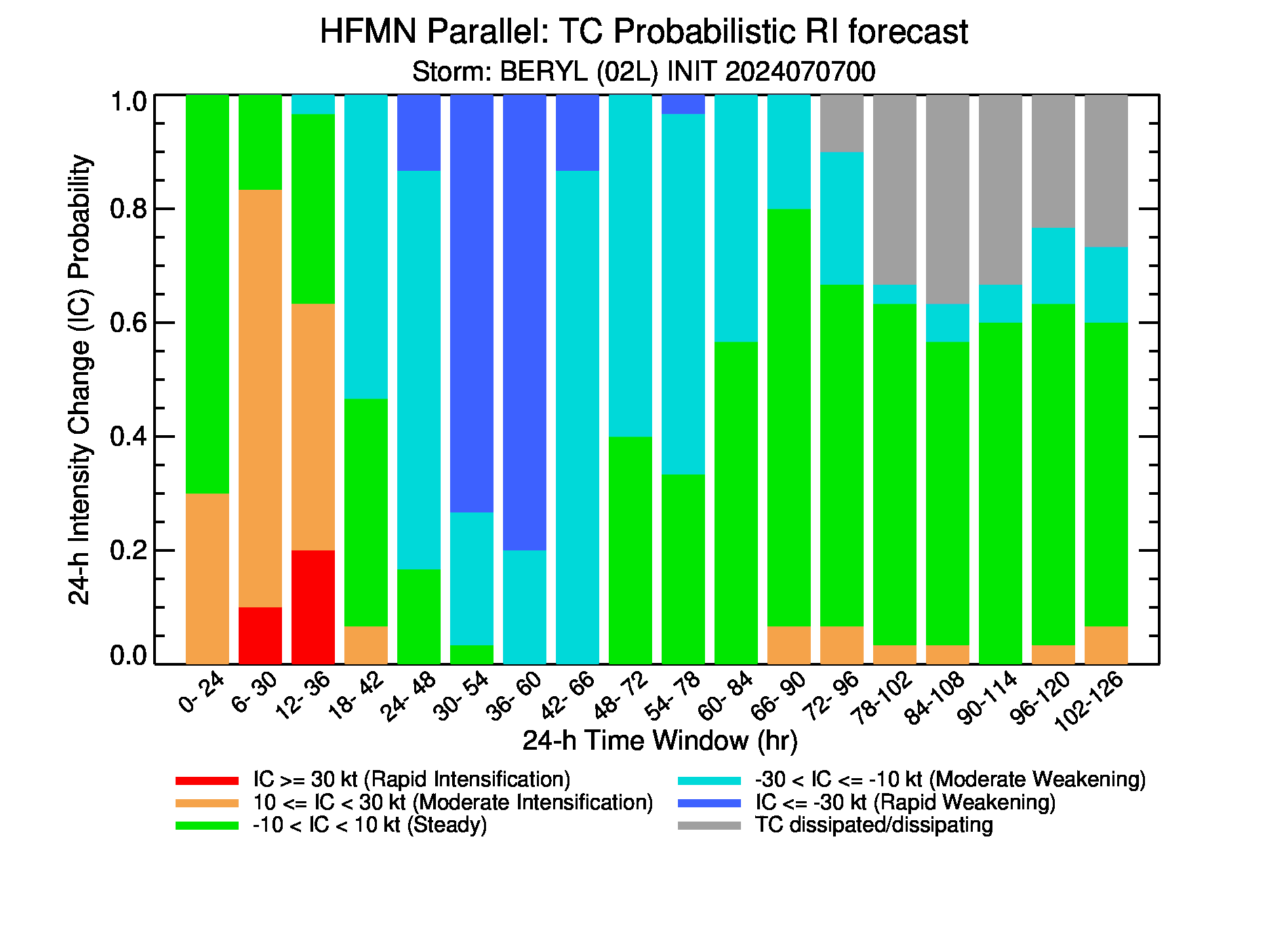 HFMN Parallel: TC Probabilistic RI forecast
Storm: BERYL (02L) INIT 2024070700

24-h Intensity Change (IC) Probability

1.0
0.8
0.6
0.4
0.2
0.0

0- 24
6- 30
12- 36
18- 42
24- 48
30- 54
36- 60
42- 66
48- 72
54- 78
60- 84
66- 90
72- 96
78-102
84-108
90-114
96-120
102-126

24-h Time Window (hr)

IC >= 30 kt (Rapid Intensification)
10 <= IC < 30 kt (Moderate Intensification)
-10 < IC < 10 kt (Steady)
-30 < IC <= -10 kt (Moderate Weakening)
IC <= -30 kt (Rapid Weakening)
TC dissipated/dissipating